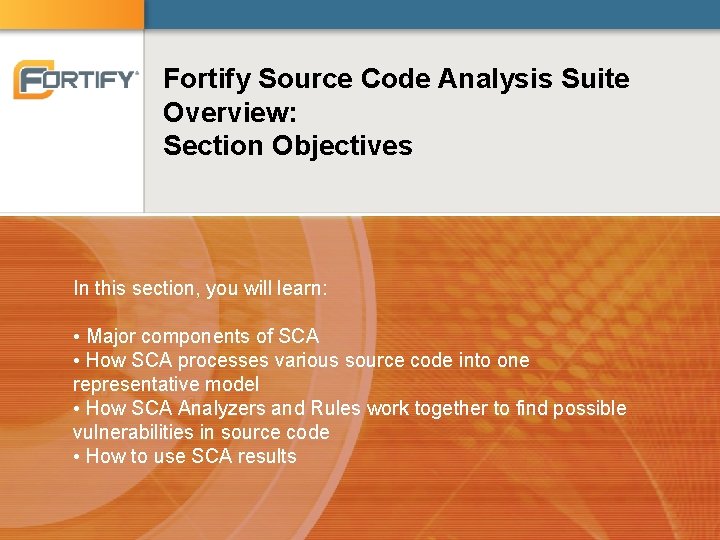 FORTIFY

Fortify Source Code Analysis Suite Overview:
Section Objectives

In this section, you will learn:

• Major components of SCA
• How SCA processes various source code into one representative model
• How SCA Analyzers and Rules work together to find possible vulnerabilities in source code
• How to use SCA results